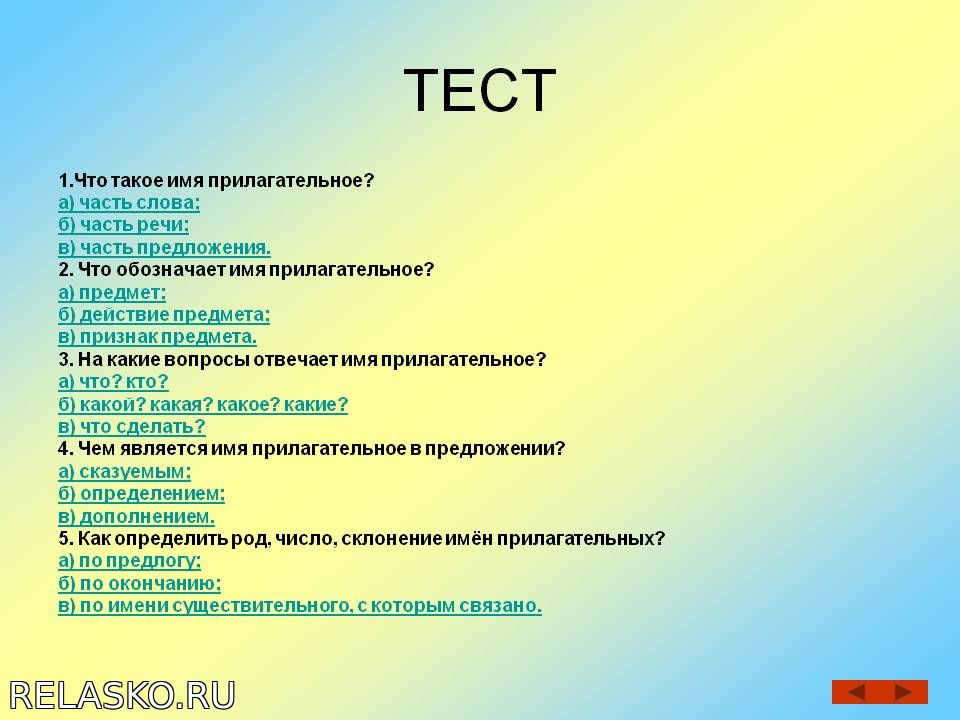 ТЕСТ

1.Что такое имя прилагательное?
а) часть слова;
б) часть речи;
в) часть предложения.
2. Что обозначает имя прилагательное?
а) предмет;
б) действие предмета;
в) признак предмета.
3. На какие вопросы отвечает имя прилагательное?
а) что? кто?
б) какой? какая? какое? какие?
в) что сделать?
4. Чем является имя прилагательное в предложении?
а) сказуемым;
б) определением;
в) дополнением.
5. Как определить род, число, склонение имён прилагательных?
а) по предлогу;
б) по окончанию;
в) по имени существительного, с которым связано.

RELASKO.RU